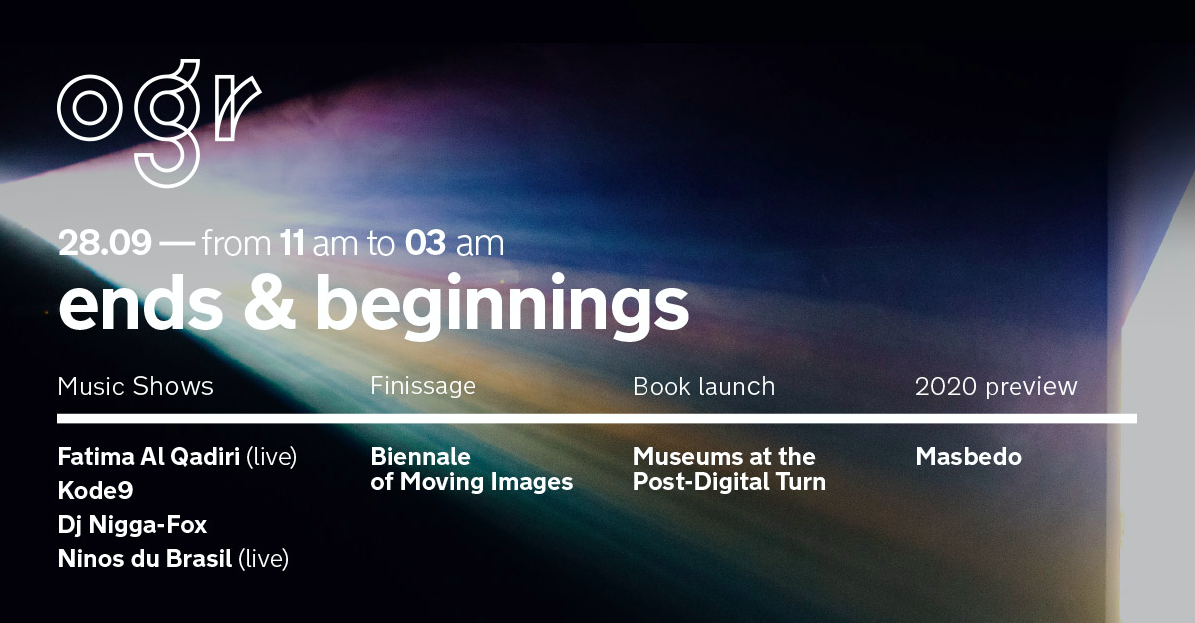 ogr

28.09 — from 11 am to 03 am
ends & beginnings

Music Shows

Fatima Al Qadiri (live)
Kode9
Dj Nigga-Fox
Ninos du Brasil (live)

Finissage

Biennale of Moving Images

Book launch

Museums at the Post-Digital Turn

2020 preview

Masbedo